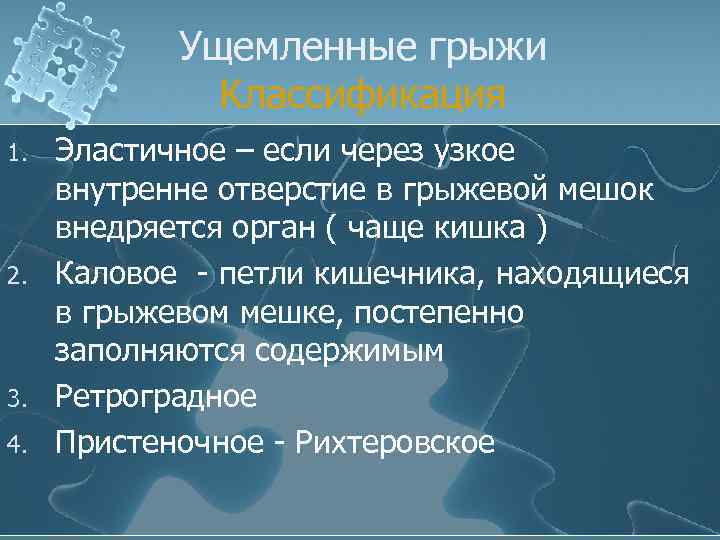 Ущемленные грыжи
Классификация

1. Эластичное – если через узкое внутренне отверстие в грыжевой мешок внедряется орган ( чаще кишка )
2. Каловое - петли кишечника, находящиеся в грыжевом мешке, постепенно заполняются содержимым
3. Ретроградное
4. Пристеночное - Рихтеровское